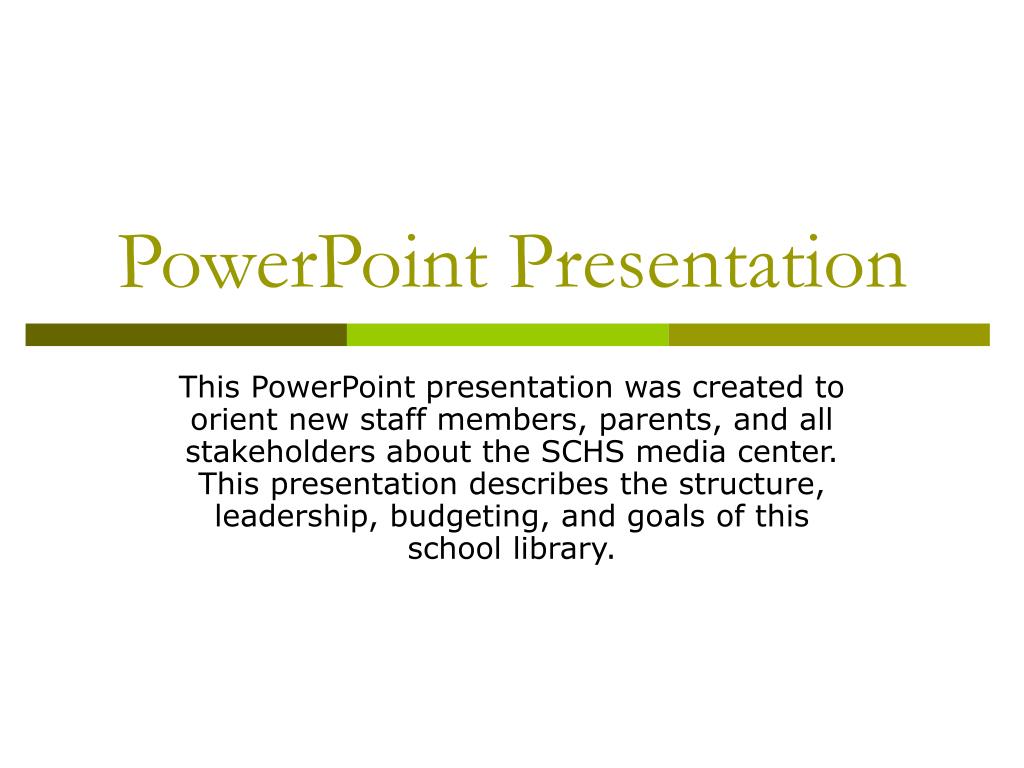 PowerPoint Presentation

This PowerPoint presentation was created to orient new staff members, parents, and all stakeholders about the SCHS media center. This presentation describes the structure, leadership, budgeting, and goals of this school library.